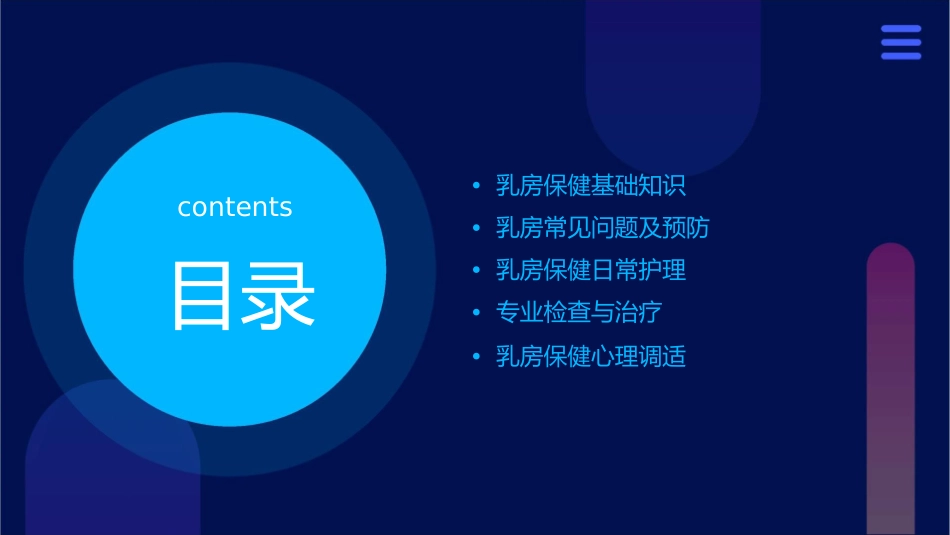 contents

目录

• 乳房保健基础知识
• 乳房常见问题及预防
• 乳房保健日常护理
• 专业检查与治疗
• 乳房保健心理调适